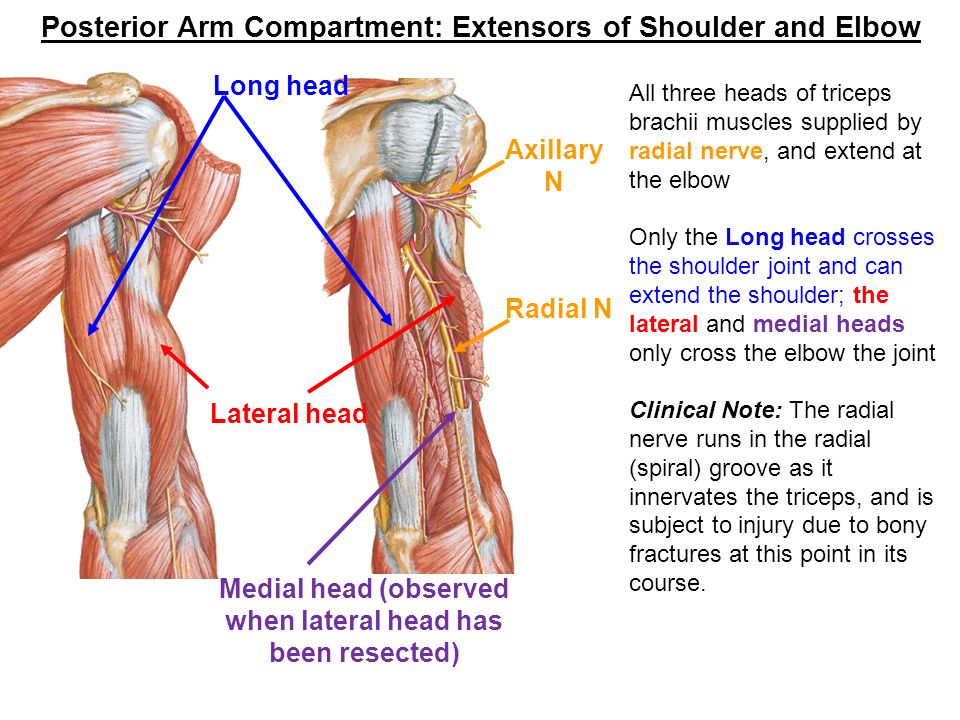 Posterior Arm Compartment: Extensors of Shoulder and Elbow

Long head

Axillary N

Radial N

Lateral head

Medial head (observed when lateral head has been resected)

All three heads of triceps brachii muscles supplied by radial nerve, and extend at the elbow

Only the Long head crosses the shoulder joint and can extend the shoulder; the lateral and medial heads only cross the elbow the joint

Clinical Note: The radial nerve runs in the radial (spiral) groove as it innervates the triceps, and is subject to injury due to bony fractures at this point in its course.